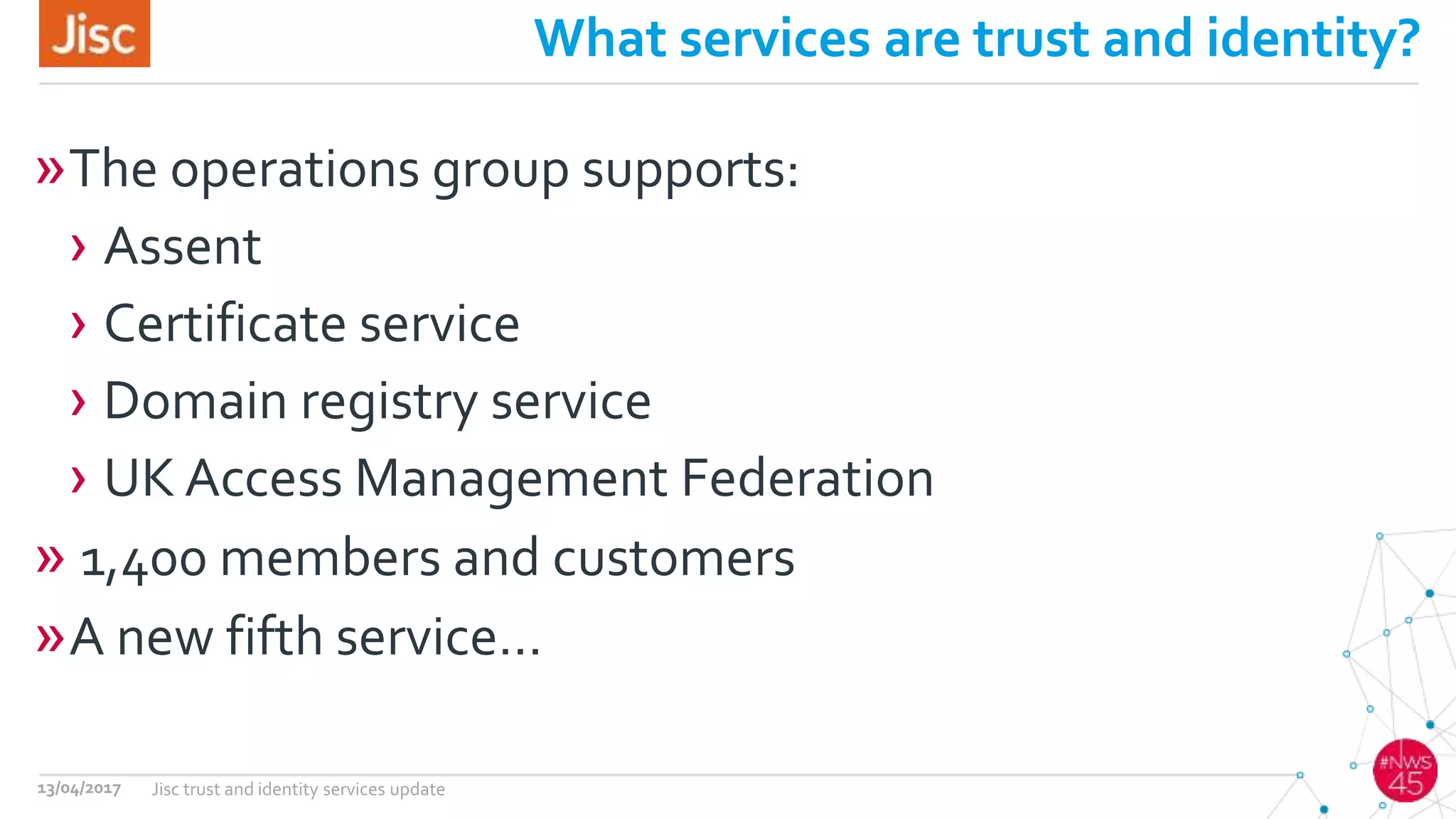 Jisc

What services are trust and identity?

» The operations group supports:

› Assent

› Certificate service

› Domain registry service

› UK Access Management Federation

» 1,400 members and customers

» A new fifth service…

13/04/2017 Jisc trust and identity services update

#NWS 45